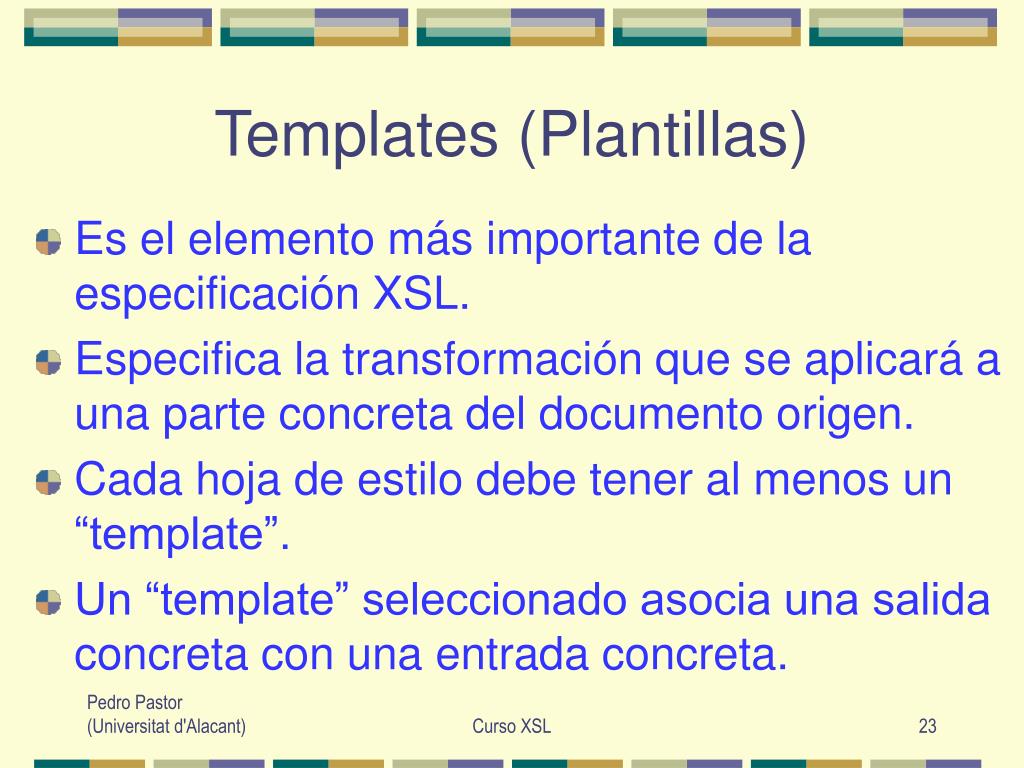 Templates (Plantillas)

Es el elemento más importante de la especificación XSL.

Especifica la transformación que se aplicará a una parte concreta del documento origen.

Cada hoja de estilo debe tener al menos un “template”.

Un “template” seleccionado asocia una salida concreta con una entrada concreta.

Pedro Pastor
(Universitat d'Alacant)

Curso XSL

23